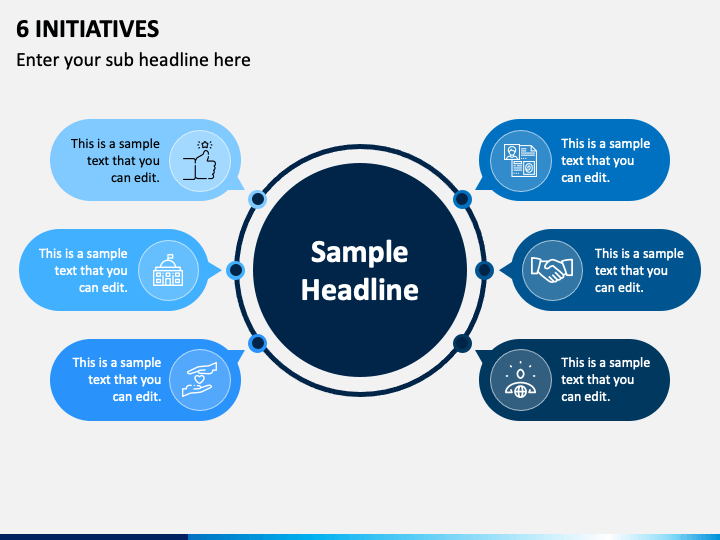 6 INITIATIVES

Enter your sub headline here

This is a sample text that you can edit.

This is a sample text that you can edit.

This is a sample text that you can edit.

Sample Headline

This is a sample text that you can edit.

This is a sample text that you can edit.

This is a sample text that you can edit.